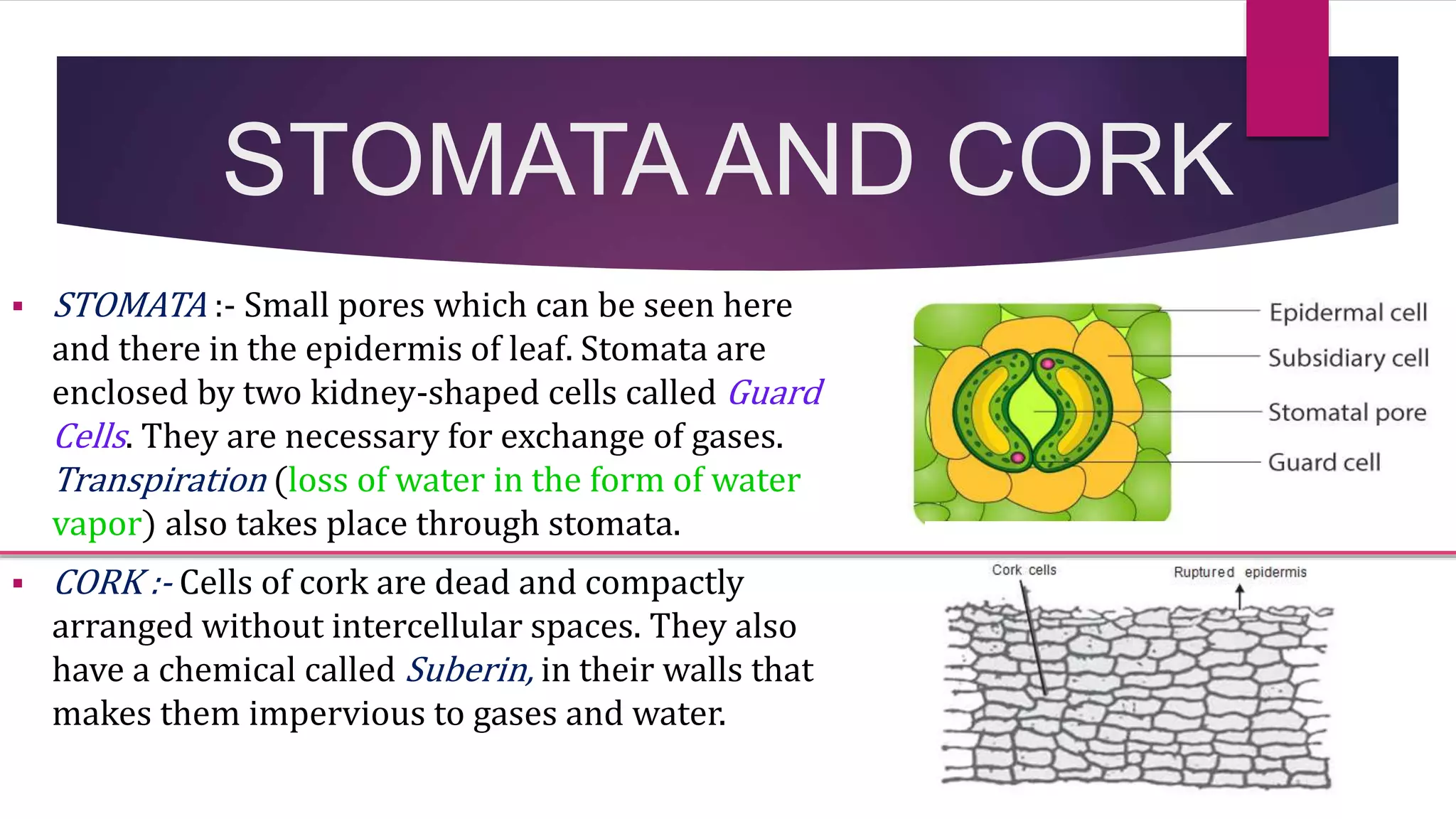 STOMATA AND CORK

▪ STOMATA :- Small pores which can be seen here and there in the epidermis of leaf. Stomata are enclosed by two kidney-shaped cells called Guard Cells. They are necessary for exchange of gases. Transpiration (loss of water in the form of water vapor) also takes place through stomata.

Epidermal cell
Subsidiary cell
Stomatal pore
Guard cell

▪ CORK :- Cells of cork are dead and compactly arranged without intercellular spaces. They also have a chemical called Suberin, in their walls that makes them impervious to gases and water.

Cork cells
Ruptured epidermis